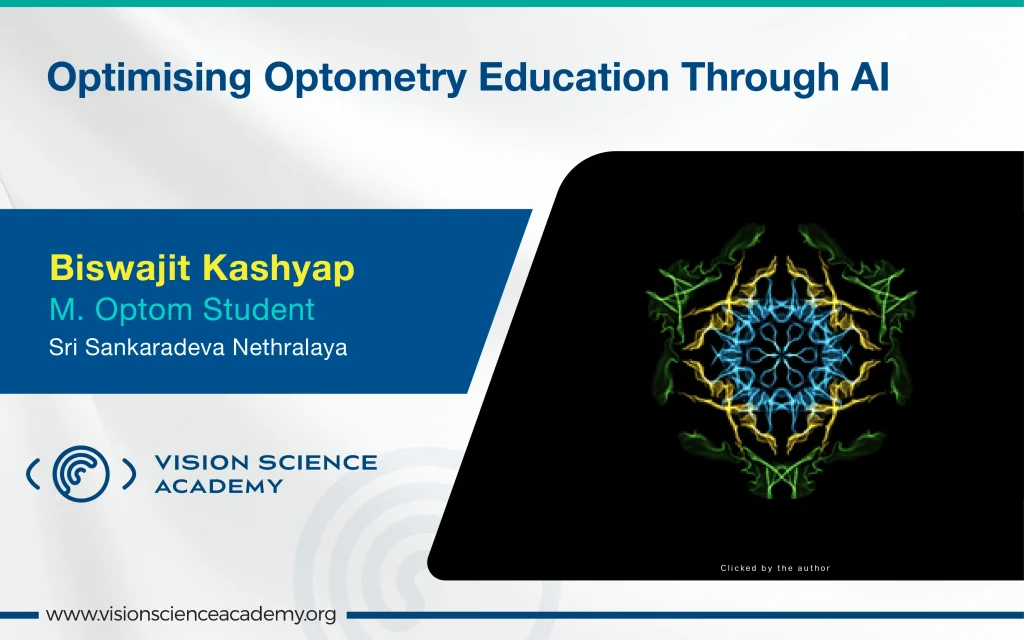 Optimising Optometry Education Through AI

Biswajit Kashyap
M. Optom Student
Sri Sankaradeva Nethralaya

VISION SCIENCE ACADEMY

Clicked by the author

www.visionscienceacademy.org